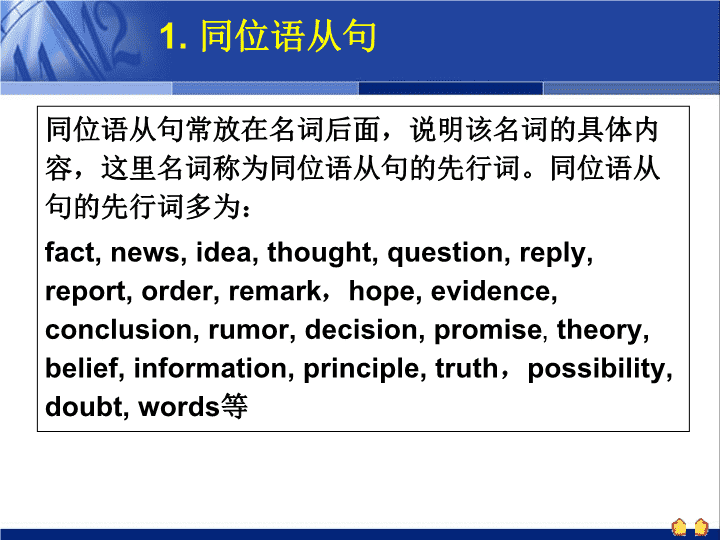 1. 同位语从句

同位语从句常放在名词后面，说明该名词的具体内容，这里名词称为同位语从句的先行词。同位语从句的先行词多为：

fact, news, idea, thought, question, reply, report, order, remark，hope, evidence, conclusion, rumor, decision, promise, theory, belief, information, principle, truth，possibility, doubt, words等